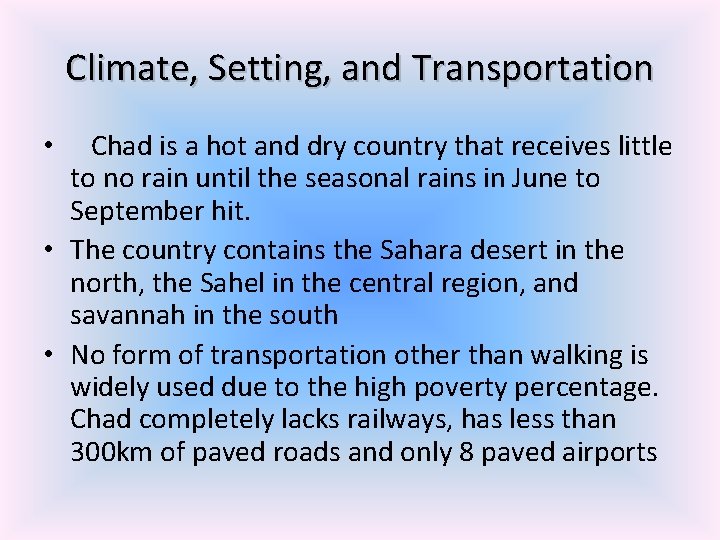 Climate, Setting, and Transportation

• Chad is a hot and dry country that receives little to no rain until the seasonal rains in June to September hit.

• The country contains the Sahara desert in the north, the Sahel in the central region, and savannah in the south

• No form of transportation other than walking is widely used due to the high poverty percentage. Chad completely lacks railways, has less than 300km of paved roads and only 8 paved airports